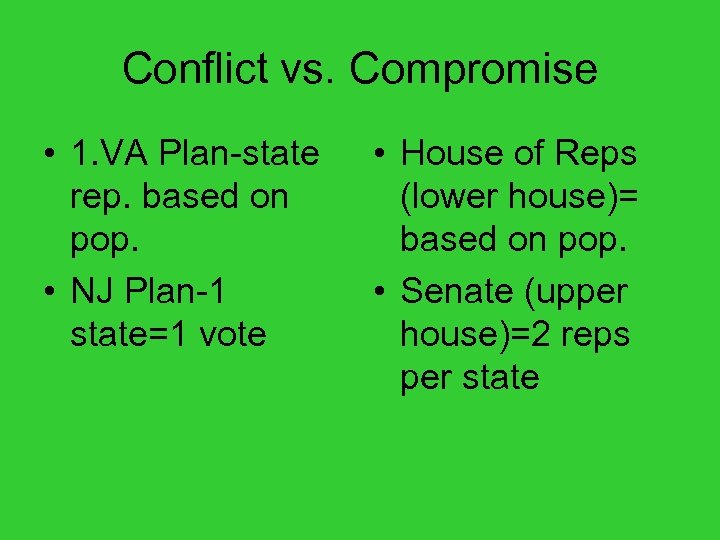 Conflict vs. Compromise

• 1.VA Plan-state rep. based on pop.
• NJ Plan-1 state=1 vote

• House of Reps (lower house)= based on pop.
• Senate (upper house)=2 reps per state